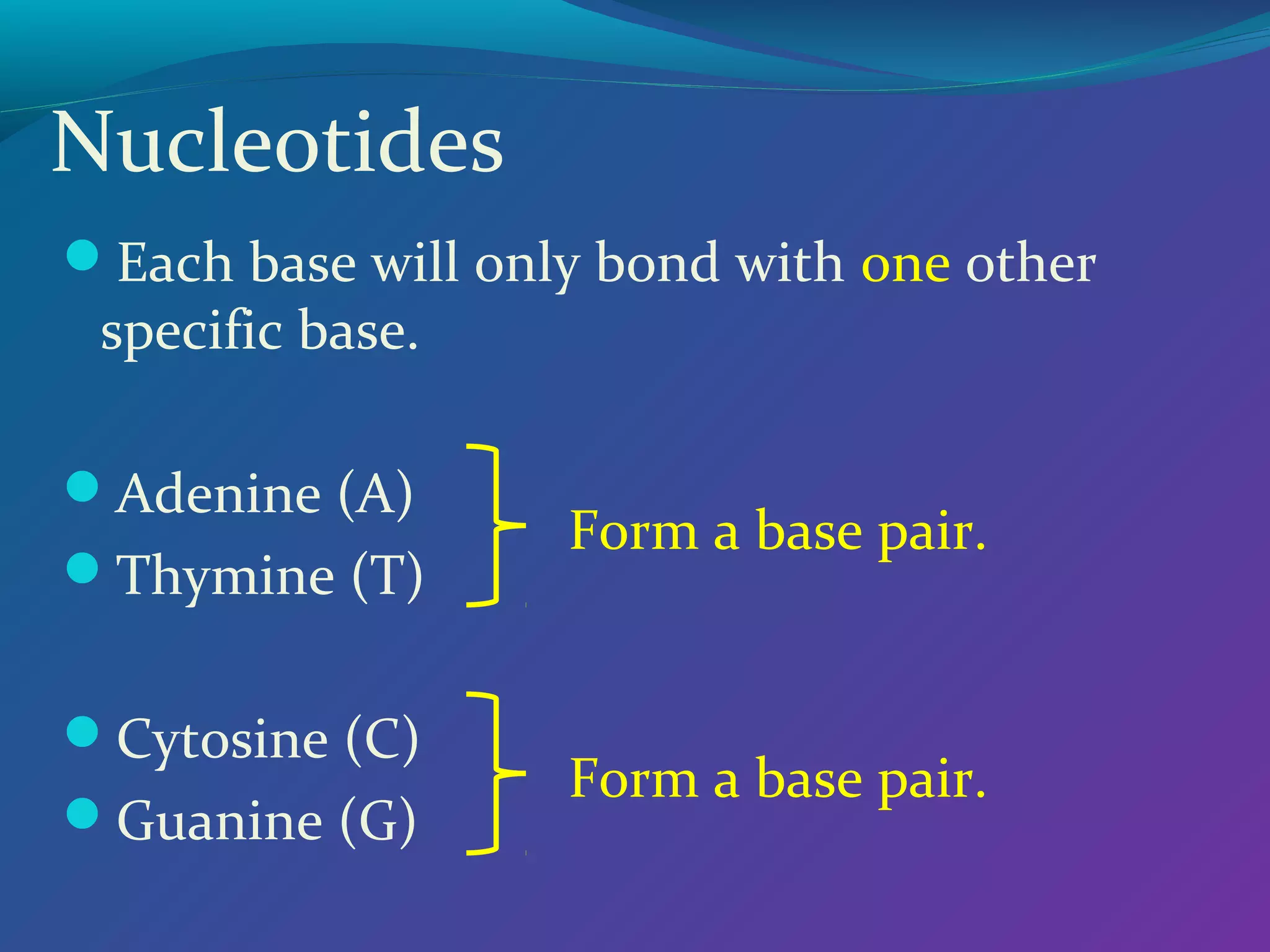 Nucleotides

Each base will only bond with one other specific base.

Adenine (A)
Thymine (T)

Form a base pair.

Cytosine (C)
Guanine (G)

Form a base pair.